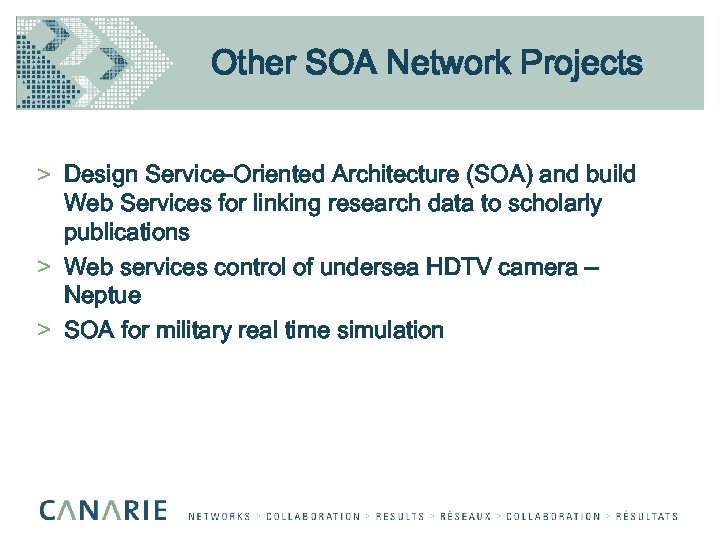 Other SOA Network Projects

> Design Service-Oriented Architecture (SOA) and build Web Services for linking research data to scholarly publications

> Web services control of undersea HDTV camera – Neptue

> SOA for military real time simulation

CANARIE NETWORKS > COLLABORATION > RESULTS > RÉSEAUX > COLLABORATION > RÉSULTATS